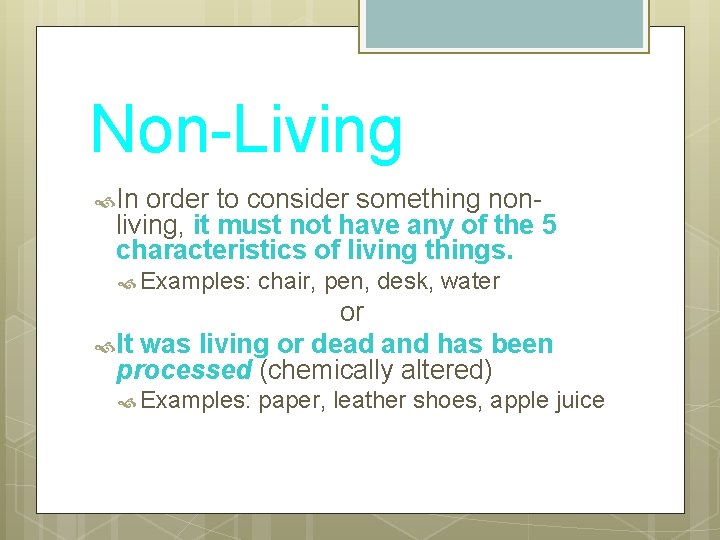 Non-Living

In order to consider something non-living, it must not have any of the 5 characteristics of living things.

Examples: chair, pen, desk, water

or

It was living or dead and has been processed (chemically altered)

Examples: paper, leather shoes, apple juice